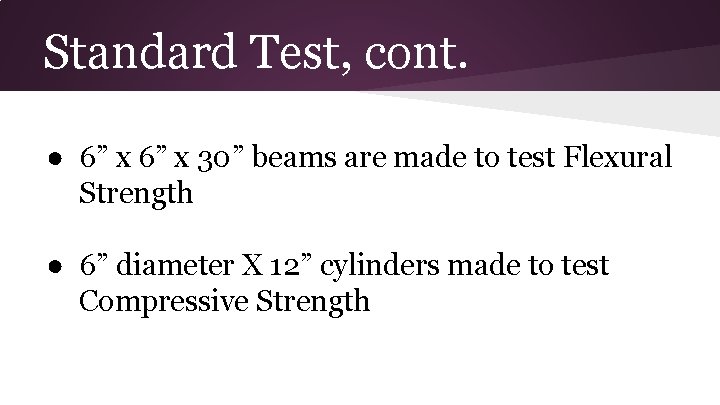 Standard Test, cont.

● 6” x 6” x 30” beams are made to test Flexural Strength

● 6” diameter X 12” cylinders made to test Compressive Strength